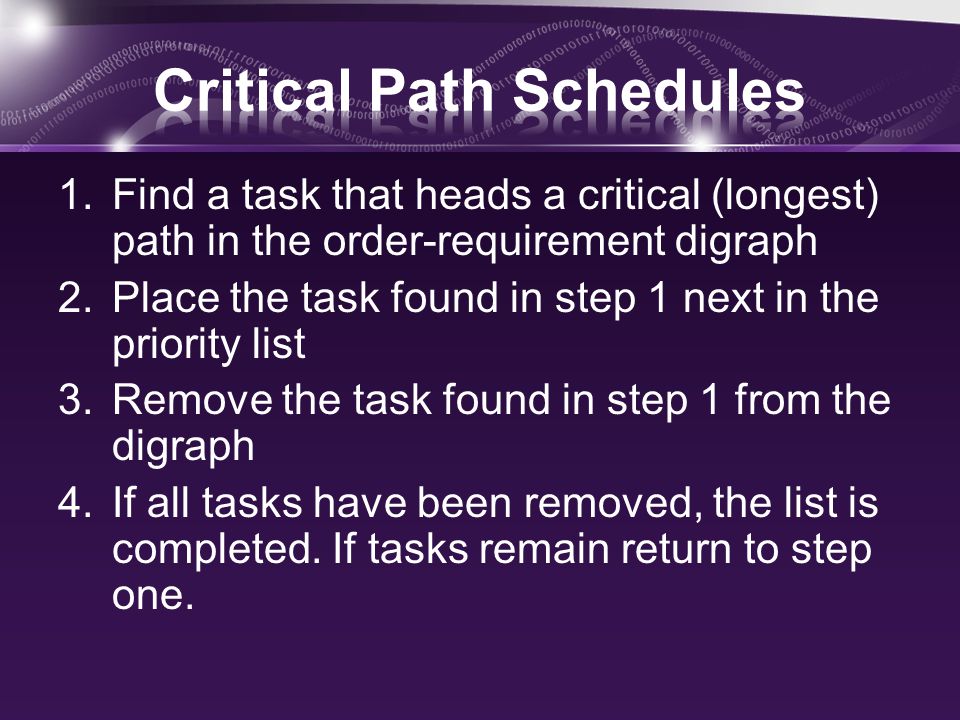 Critical Path Schedules

1. Find a task that heads a critical (longest) path in the order-requirement digraph
2. Place the task found in step 1 next in the priority list
3. Remove the task found in step 1 from the digraph
4. If all tasks have been removed, the list is completed. If tasks remain return to step one.